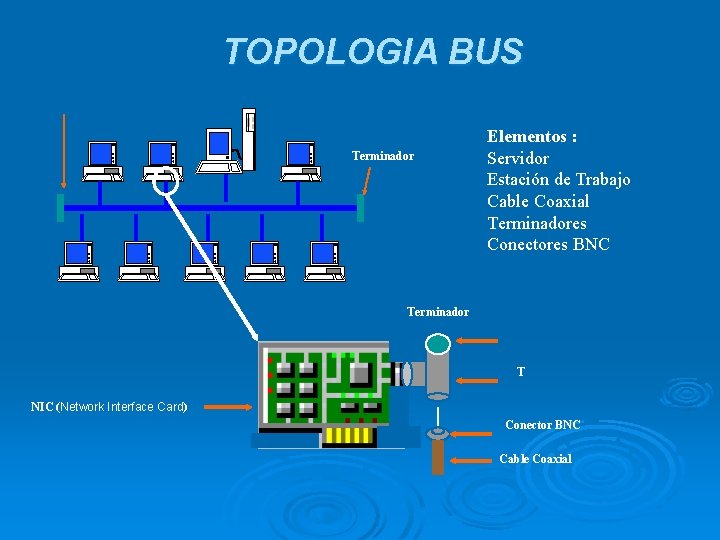 TOPOLOGIA BUS

Terminador

Elementos :
Servidor
Estación de Trabajo
Cable Coaxial
Terminadores
Conectores BNC

Terminador

T

NIC (Network Interface Card)

Conector BNC

Cable Coaxial